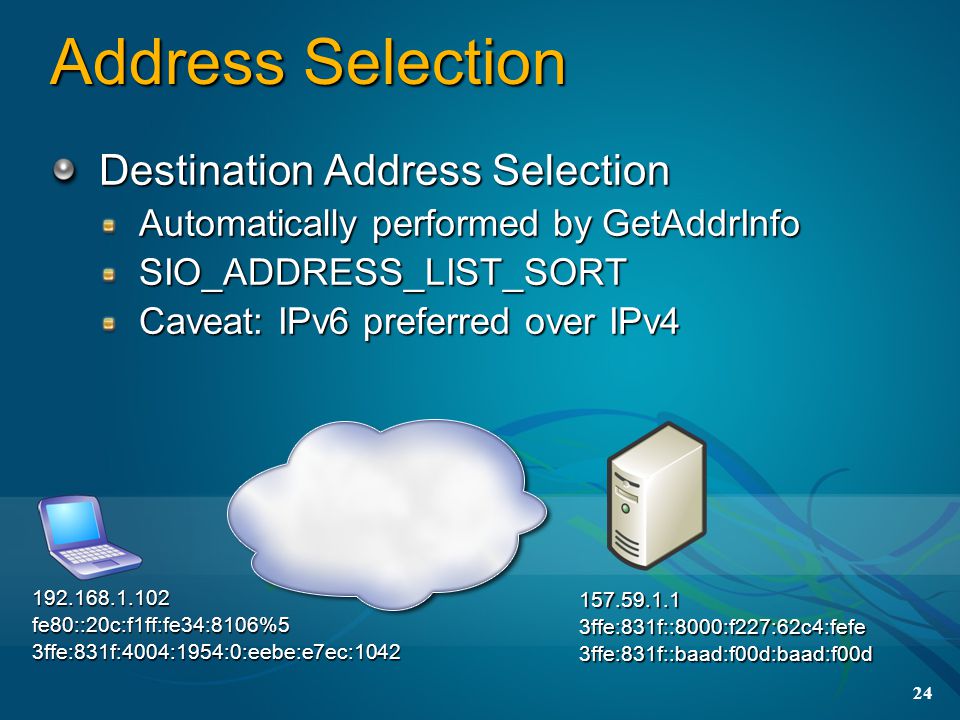 Address Selection

Destination Address Selection

Automatically performed by GetAddrInfo

SIO_ADDRESS_LIST_SORT

Caveat: IPv6 preferred over IPv4

192.168.1.102
fe80::20c:f1ff:fe34:8106%5
3ffe:831f:4004:1954:0:eebe:e7ec:1042

157.59.1.1
3ffe:831f::8000:f227:62c4:fefe
3ffe:831f::baad:f00d:baad:f00d

24